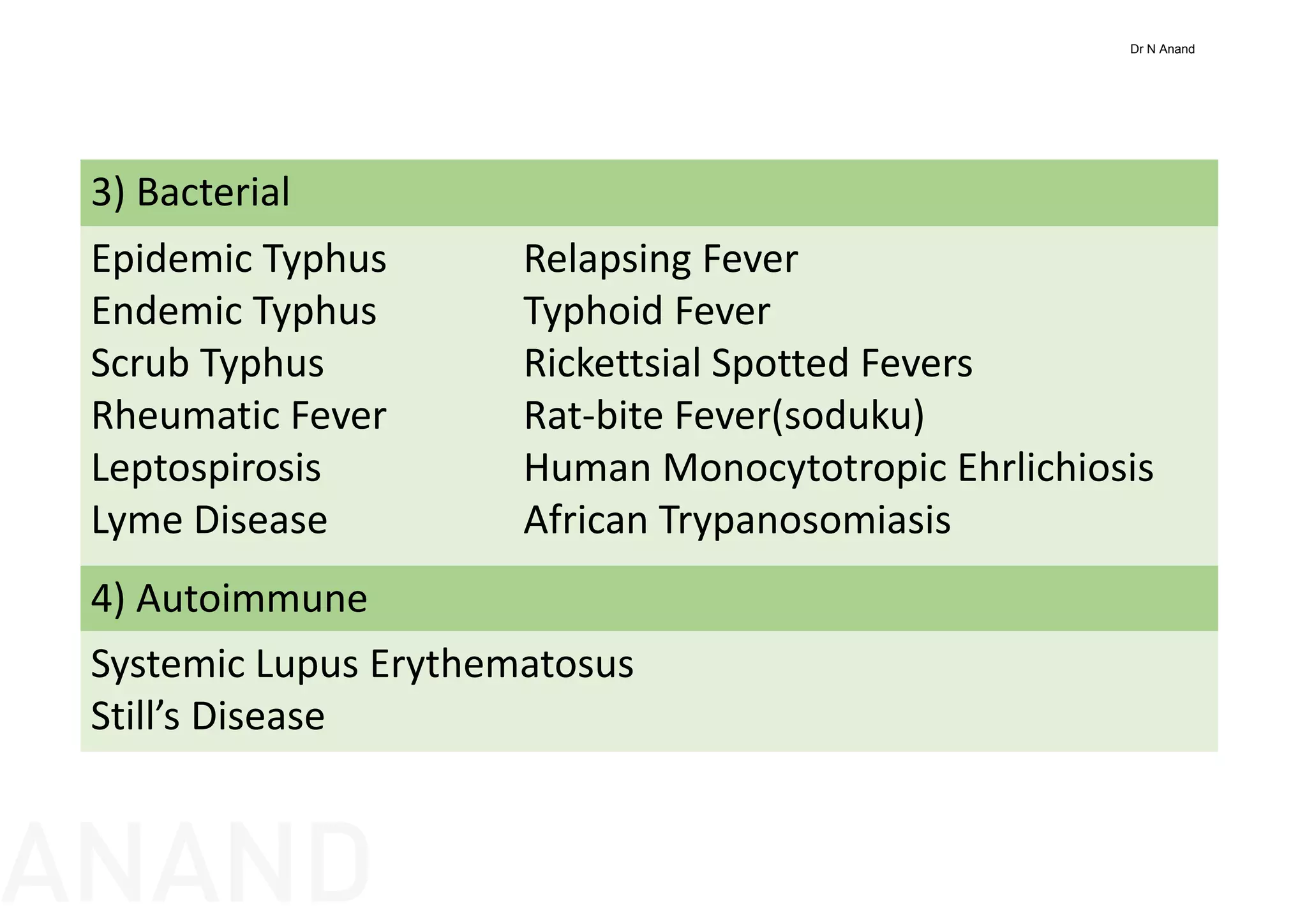 Dr N Anand

3) Bacterial

Epidemic Typhus
Endemic Typhus
Scrub Typhus
Rheumatic Fever
Leptospirosis
Lyme Disease

Relapsing Fever
Typhoid Fever
Rickettsial Spotted Fevers
Rat-bite Fever(soduku)
Human Monocytotropic Ehrlichiosis
African Trypanosomiasis

4) Autoimmune

Systemic Lupus Erythematosus
Still's Disease

ANAND